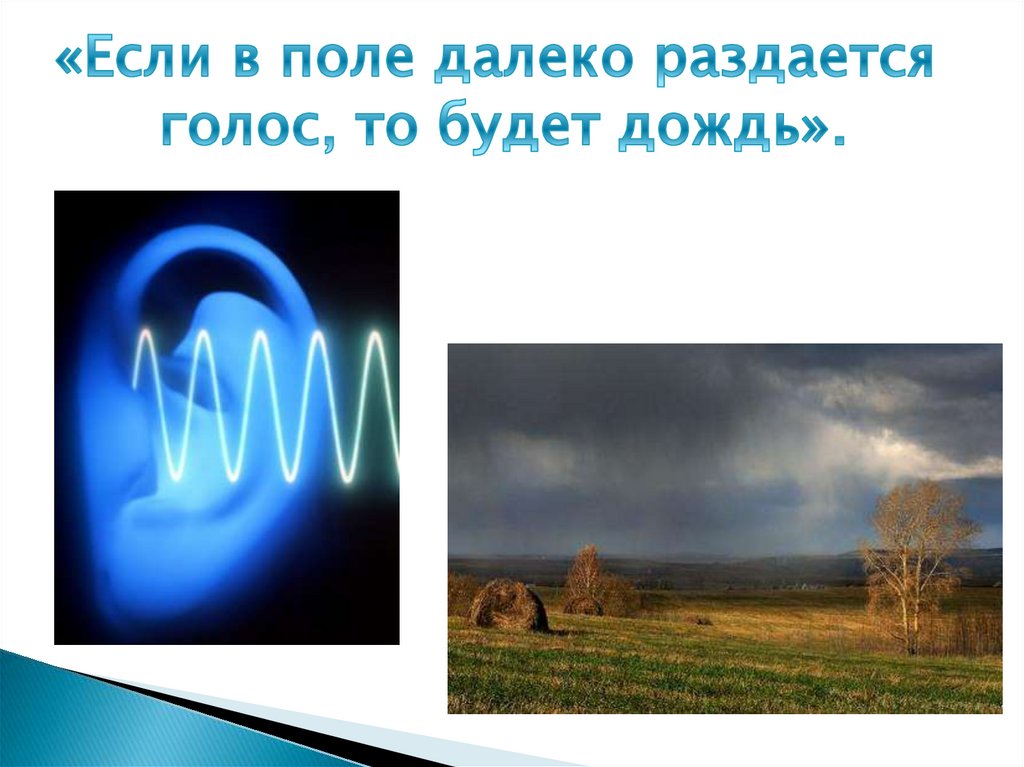 «Если в поле далеко раздается голос, то будет дождь».